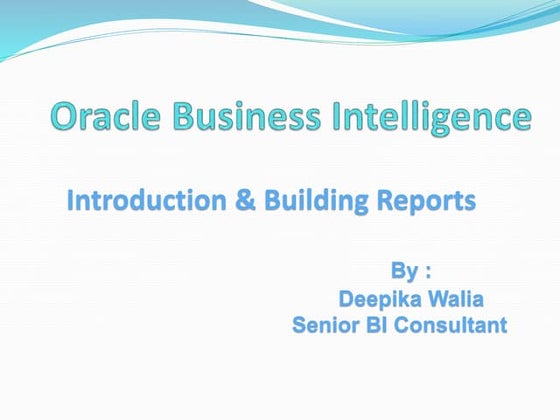 Oracle Business Intelligence

Introduction & Building Reports

By :
Deepika Walia
Senior BI Consultant